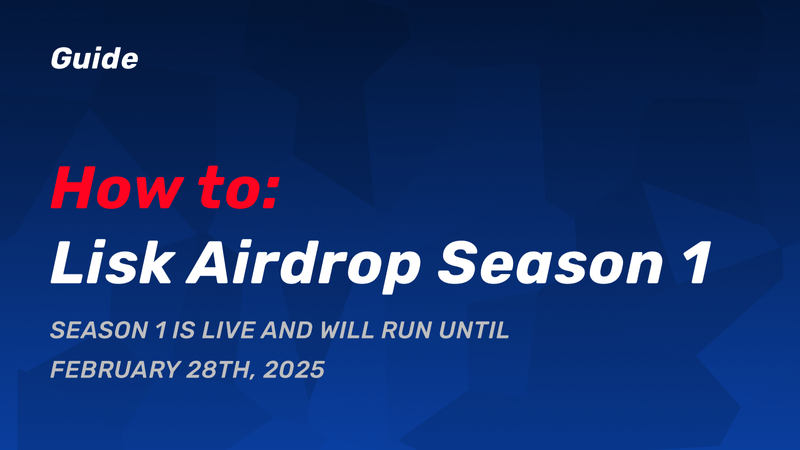 Guide

How to:
Lisk Airdrop Season 1

SEASON 1 IS LIVE AND WILL RUN UNTIL FEBRUARY 28TH, 2025